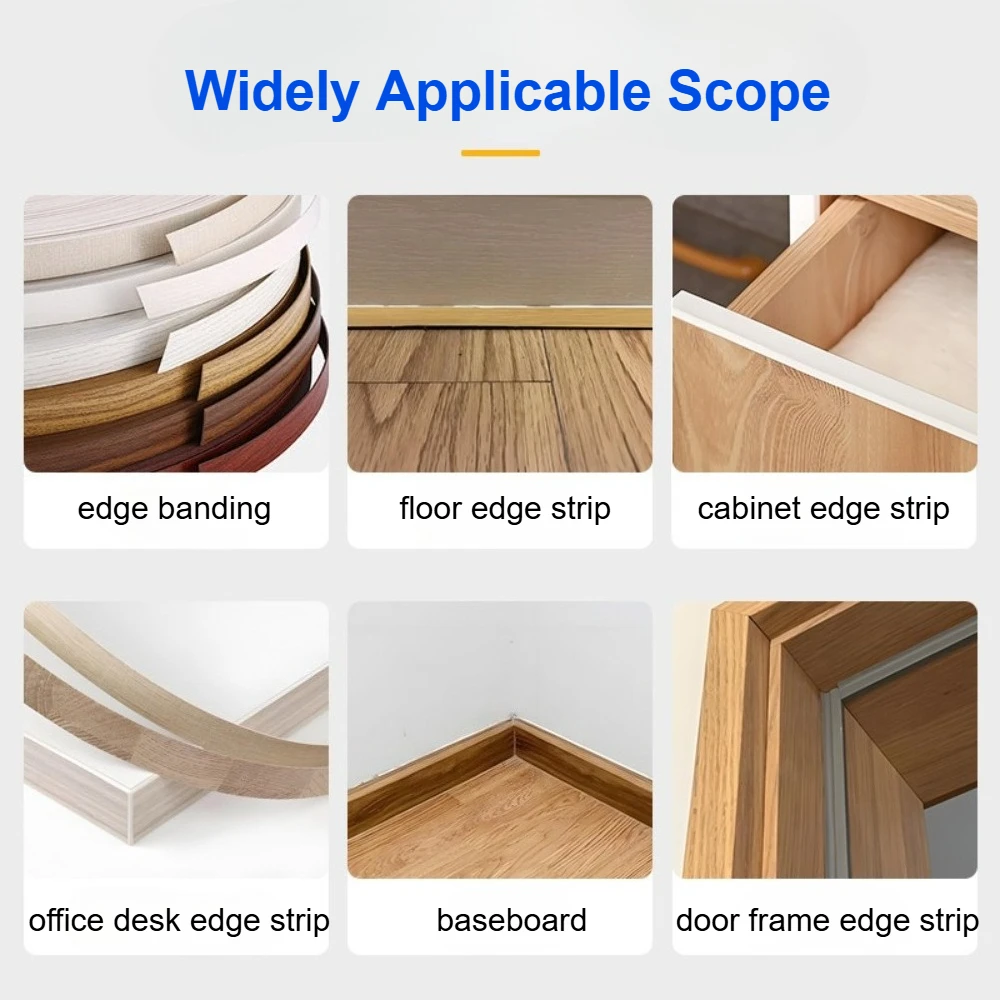 Widely Applicable Scope

edge banding

floor edge strip

cabinet edge strip

office desk edge strip

baseboard

door frame edge strip